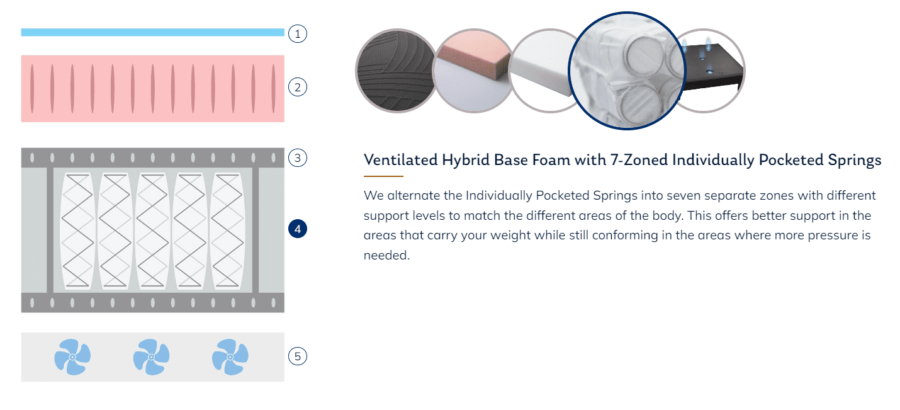 1
2
3
4
5

Ventilated Hybrid Base Foam with 7-Zoned Individually Pocketed Springs

We alternate the Individually Pocketed Springs into seven separate zones with different support levels to match the different areas of the body. This offers better support in the areas that carry your weight while still conforming in the areas where more pressure is needed.